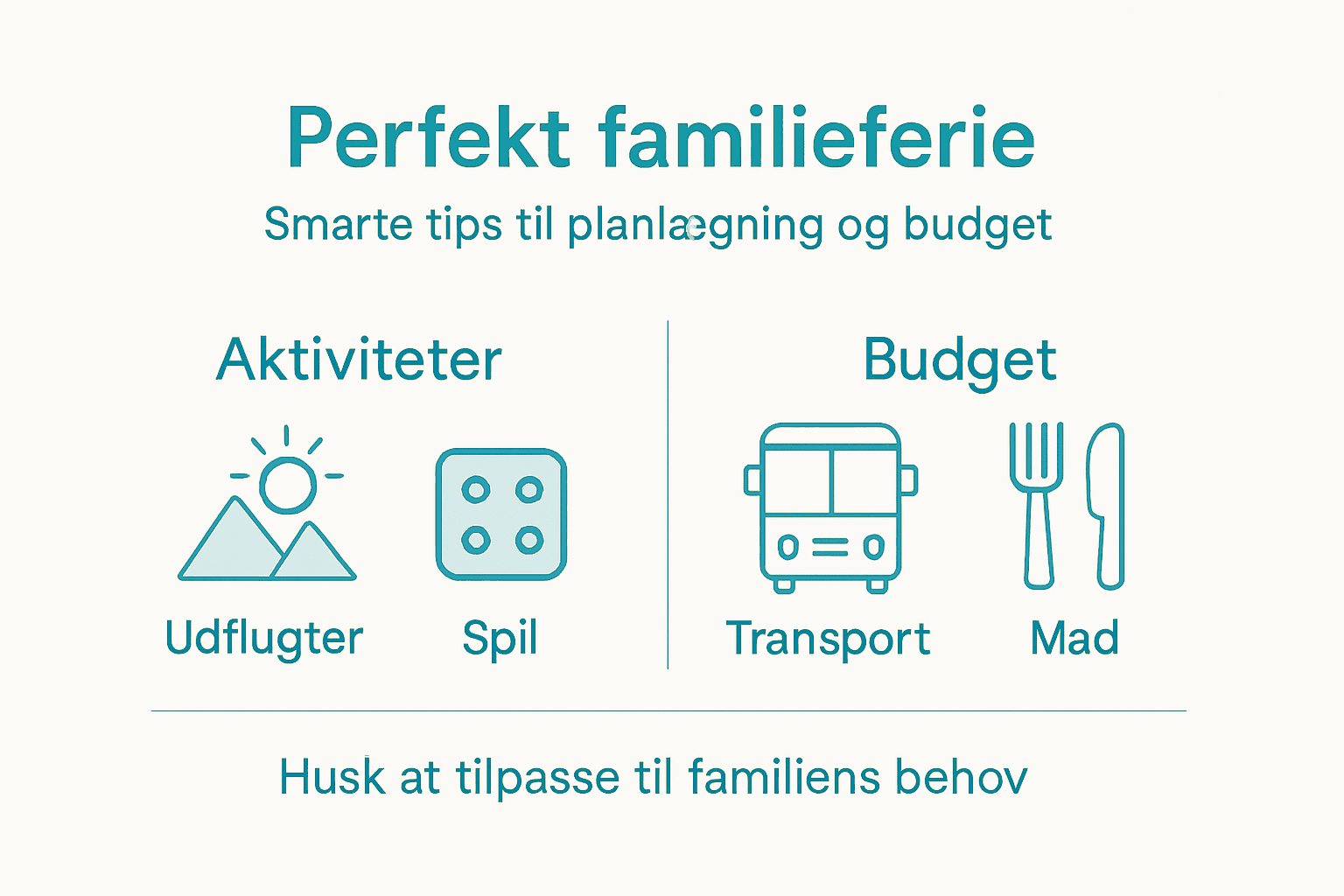 Perfekt familieferie

Smarte tips til planlægning og budget

Aktiviteter

Udflugter

Spil

Budget

Transport

Mad

Husk at tilpasse til familiens behov